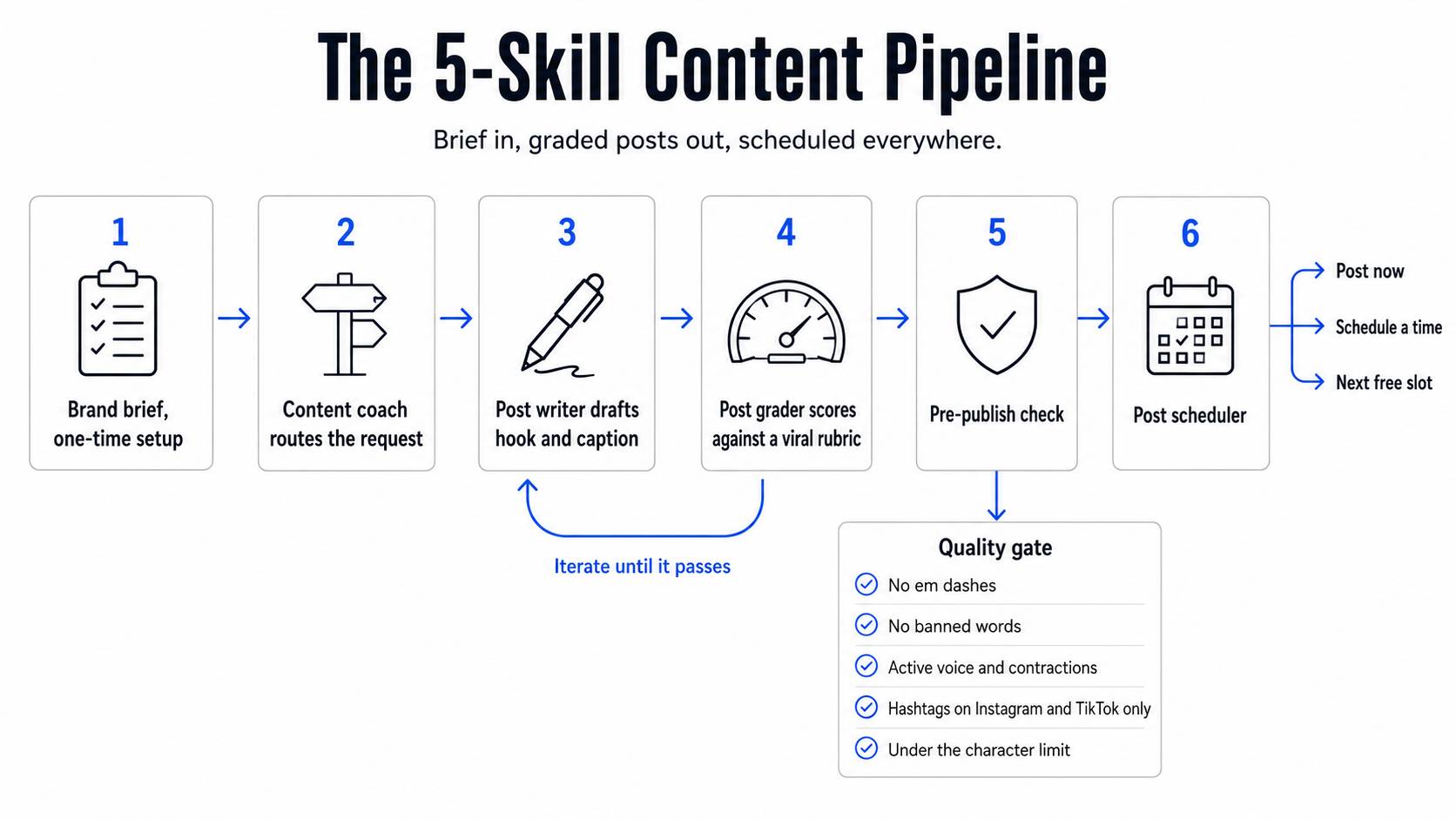 The 5-Skill Content Pipeline

Brief in, graded posts out, scheduled everywhere.

1
Brand brief, one-time setup

2
Content coach routes the request

3
Post writer drafts hook and caption

4
Post grader scores against a viral rubric

5
Pre-publish check

6
Post scheduler

Post now
Schedule a time
Next free slot

Iterate until it passes

Quality gate
No em dashes
No banned words
Active voice and contractions
Hashtags on Instagram and TikTok only
Under the character limit